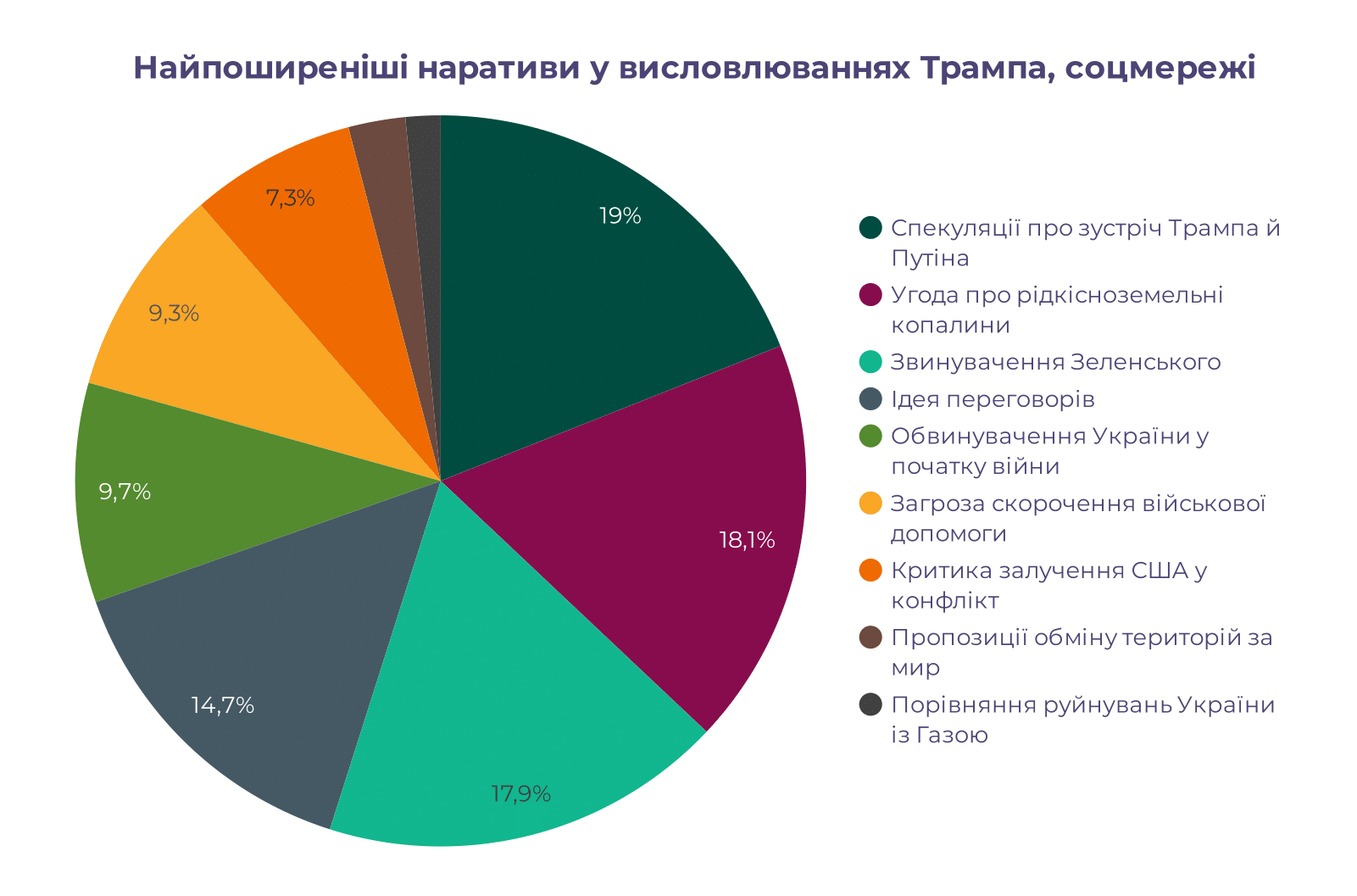 Найпоширеніші наративи у висловлюваннях Трампа, соцмережі

19%
18,1%
17,9%
14,7%
9,7%
9,3%
7,3%

Спекуляції про зустріч Трампа й Путіна
Угода про рідкісноземельні копалини
Звинувачення Зеленського
Ідея переговорів
Обвинувачення України у початку війни
Загроза скорочення військової допомоги
Критика залучення США у конфлікт
Пропозиції обміну територій за мир
Порівняння руйнувань України із Газою